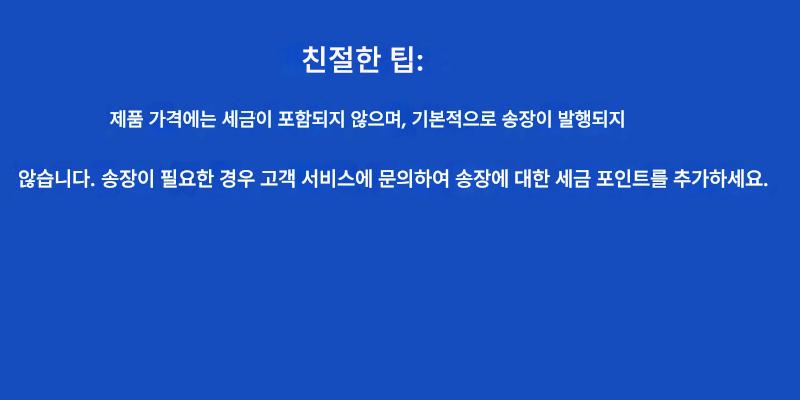 친절한 팁:

제품 가격에는 세금이 포함되지 않으며, 기본적으로 송장이 발행되지 않습니다. 송장이 필요한 경우 고객 서비스에 문의하여 송장에 대한 세금 포인트를 추가하세요.